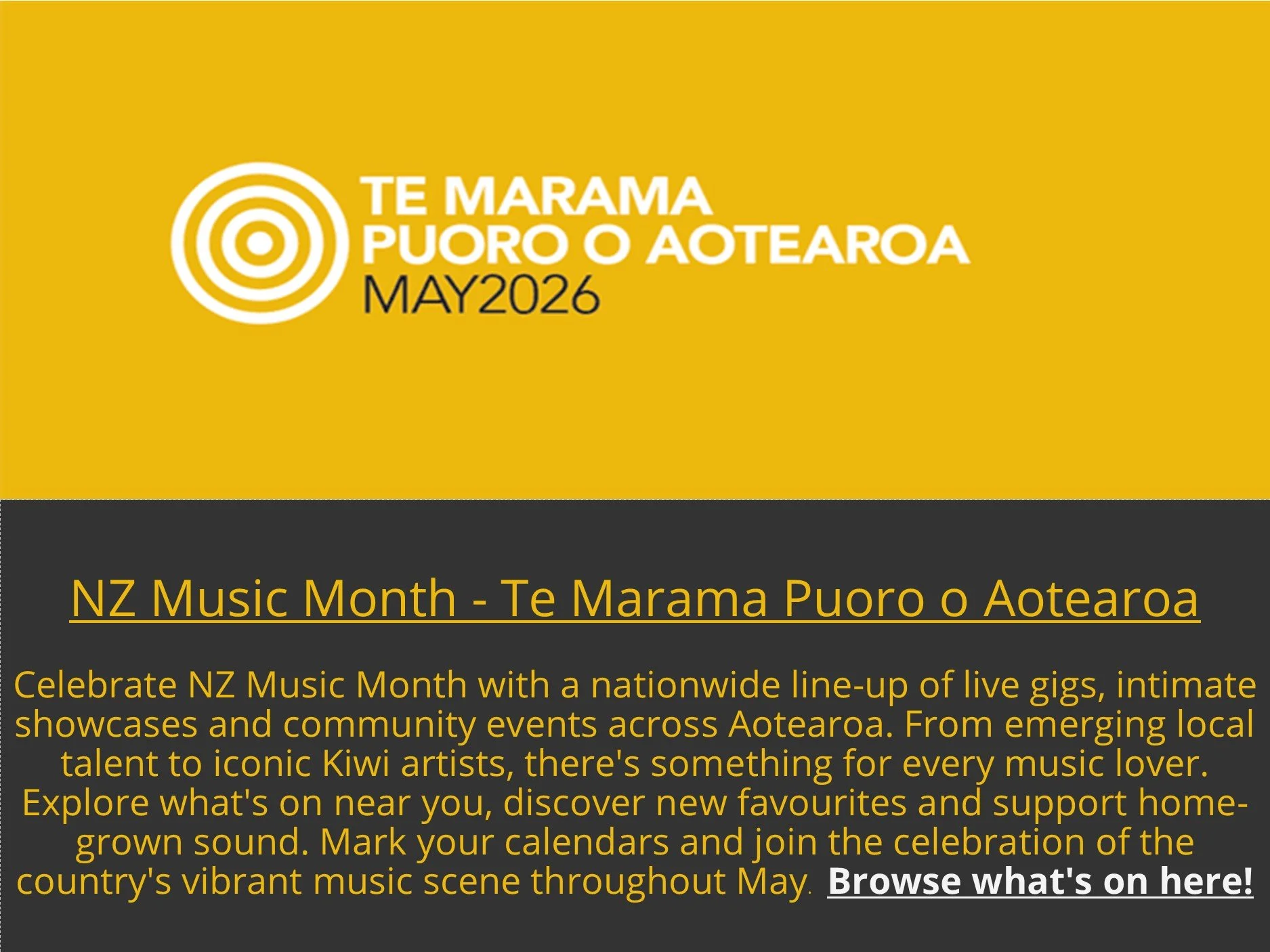 TE MARAMA
PUORO O AOTEAROA
MAY2026

NZ Music Month - Te Marama Puoro o Aotearoa

Celebrate NZ Music Month with a nationwide line-up of live gigs, intimate showcases and community events across Aotearoa. From emerging local talent to iconic Kiwi artists, there's something for every music lover. Explore what's on near you, discover new favourites and support home-grown sound. Mark your calendars and join the celebration of the country's vibrant music scene throughout May. Browse what's on here!